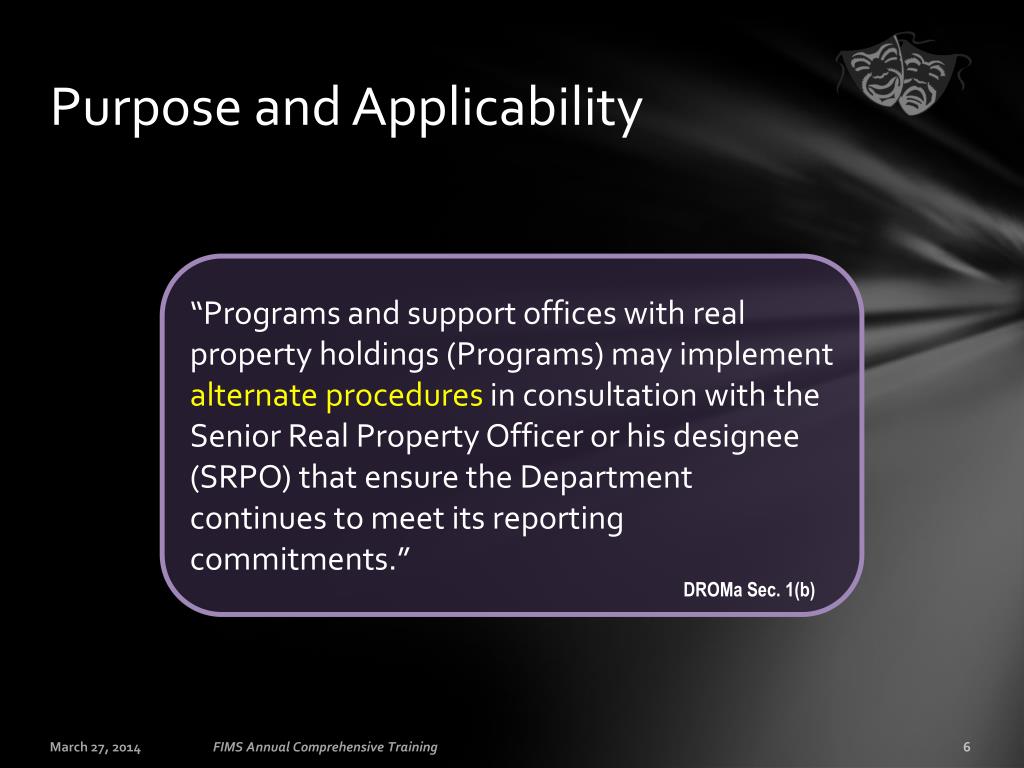 Purpose and Applicability

“Programs and support offices with real property holdings (Programs) may implement alternate procedures in consultation with the Senior Real Property Officer or his designee (SRPO) that ensure the Department continues to meet its reporting commitments.”

DROMa Sec. 1(b)

March 27, 2014

FIMS Annual Comprehensive Training

6